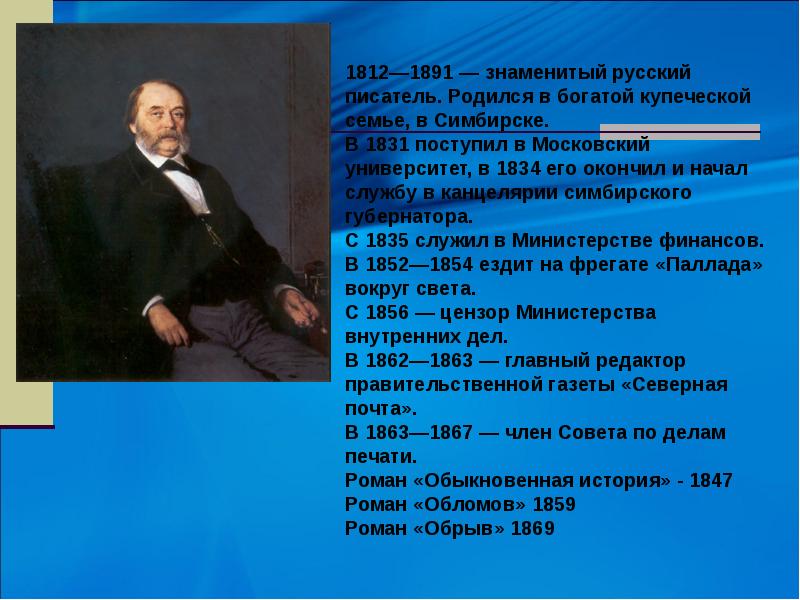 1812—1891 — знаменитый русский писатель. Родился в богатой купеческой семье, в Симбирске.
В 1831 поступил в Московский университет, в 1834 его окончил и начал службу в канцелярии симбирского губернатора.
С 1835 служил в Министерстве финансов.
В 1852—1854 ездит на фрегате «Паллада» вокруг света.
С 1856 — цензор Министерства внутренних дел.
В 1862—1863 — главный редактор правительственной газеты «Северная почта».
В 1863—1867 — член Совета по делам печати.
Роман «Обыкновенная история» - 1847
Роман «Обломов» 1859
Роман «Обрыв» 1869